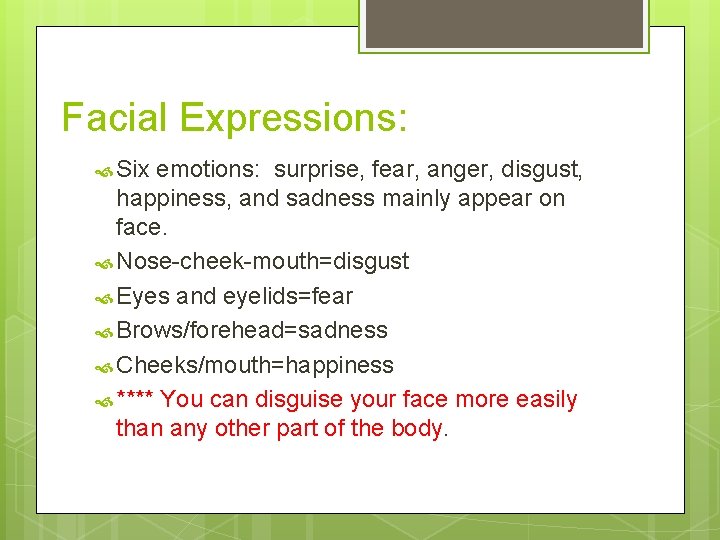 Facial Expressions:

Six emotions:  surprise, fear, anger, disgust, happiness, and sadness mainly appear on face.

Nose-cheek-mouth=disgust

Eyes and eyelids=fear

Brows/forehead=sadness

Cheeks/mouth=happiness

**** You can disguise your face more easily than any other part of the body.